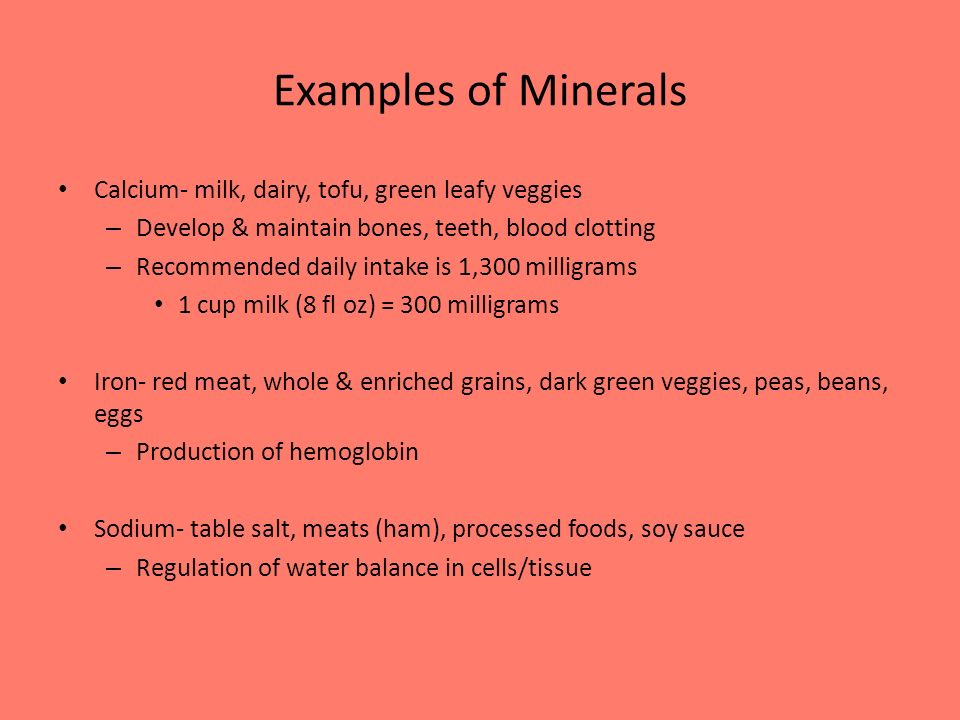 Examples of Minerals

• Calcium- milk, dairy, tofu, green leafy veggies
– Develop & maintain bones, teeth, blood clotting
– Recommended daily intake is 1,300 milligrams
• 1 cup milk (8 fl oz) = 300 milligrams

• Iron- red meat, whole & enriched grains, dark green veggies, peas, beans, eggs
– Production of hemoglobin

• Sodium- table salt, meats (ham), processed foods, soy sauce
– Regulation of water balance in cells/tissue